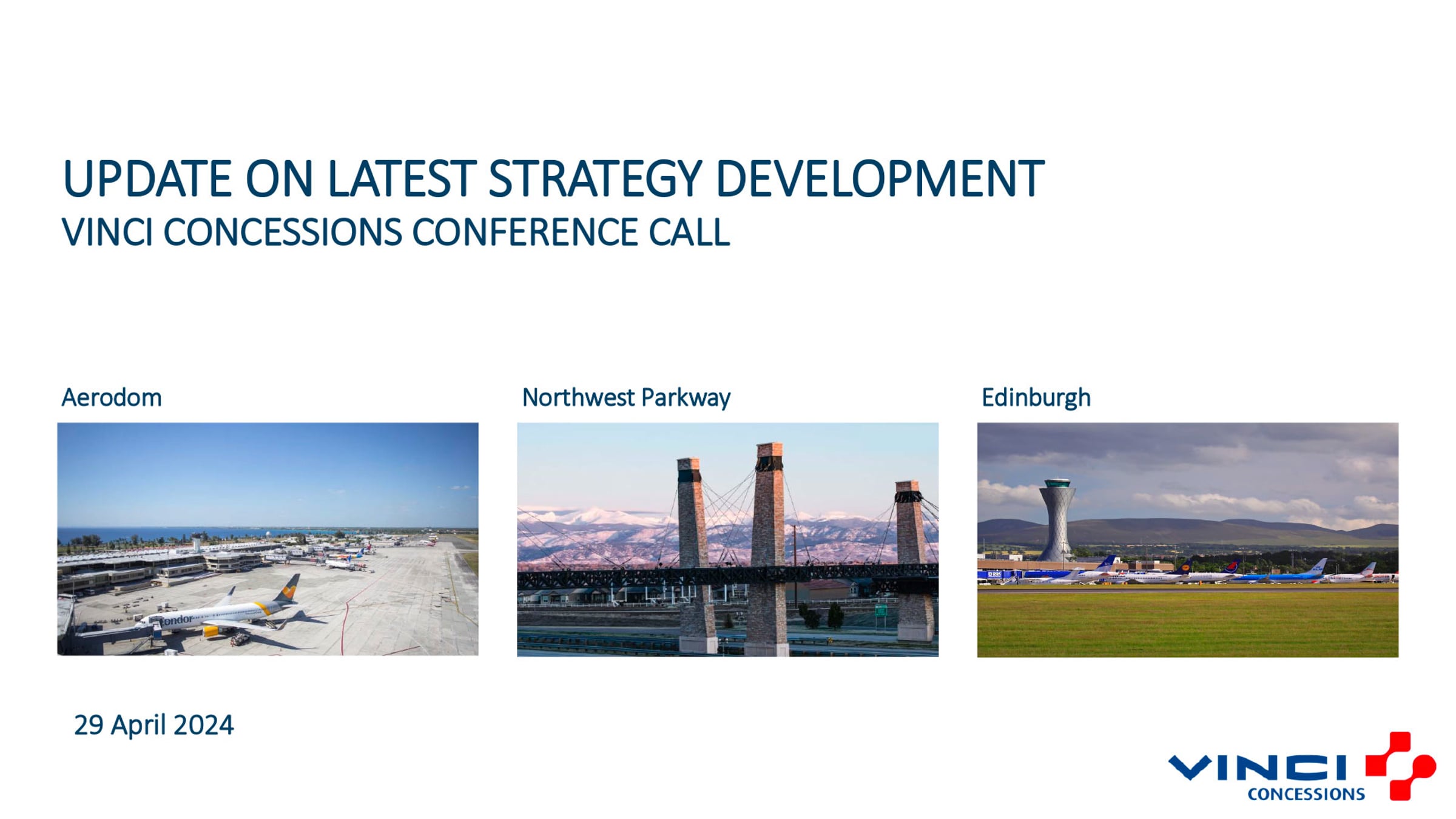 UPDATE ON LATEST STRATEGY DEVELOPMENT
VINCI CONCESSIONS CONFERENCE CALL

Aerodom

Condor

Northwest Parkway

Edinburgh

29 April 2024

VINCI
CONCESSIONS